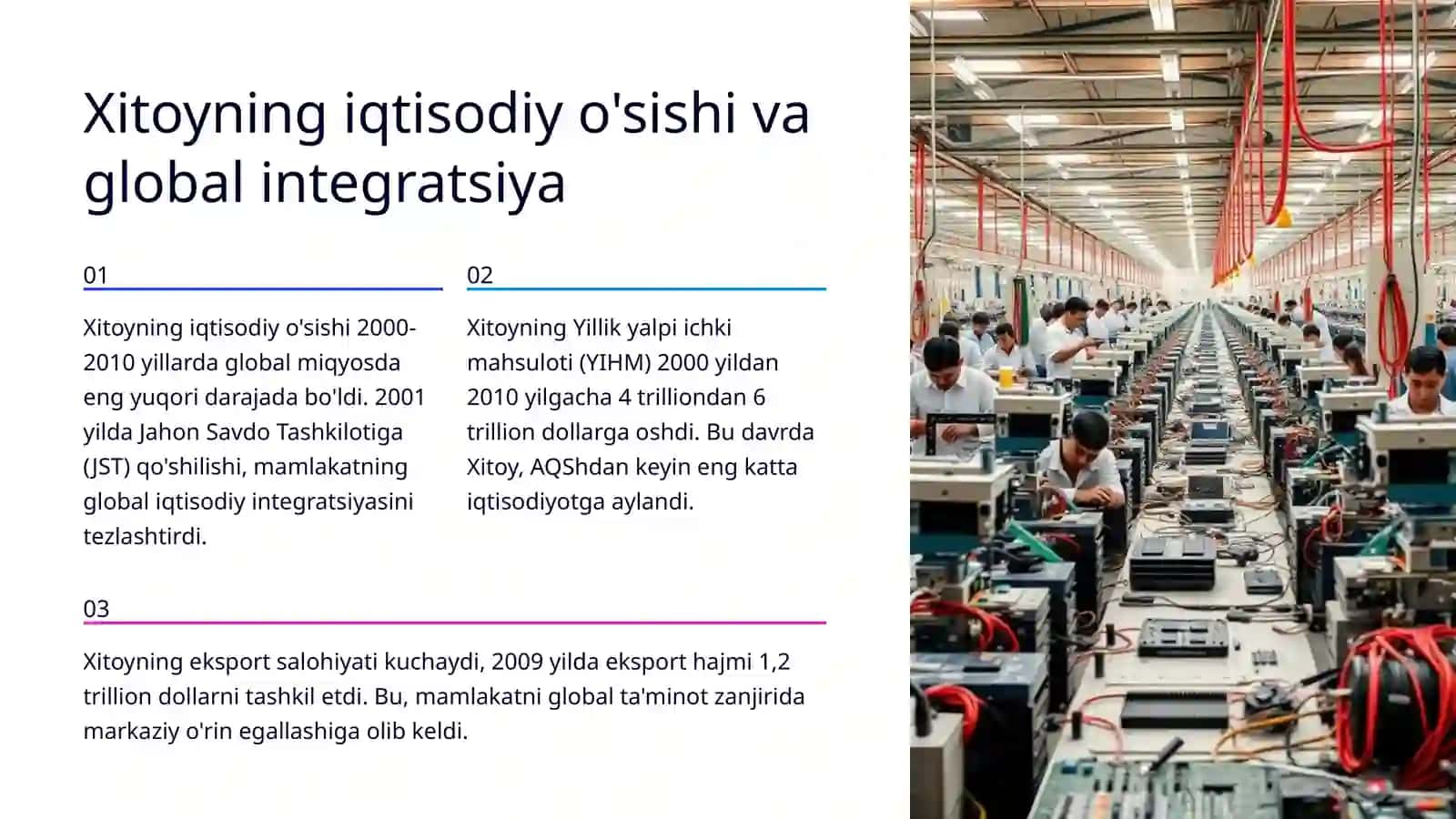 Xitoyning iqtisodiy o'sishi va global integratsiya

01

Xitoyning iqtisodiy o'sishi 2000-2010 yillarda global miqyosda eng yuqori darajada bo'ldi. 2001 yilda Jahon Savdo Tashkilotiga (JST) qo'shilishi, mamlakatning global iqtisodiy integratsiyasini tezlashtirdi.

02

Xitoyning Yillik yalpi ichki mahsuloti (YIHM) 2000 yildan 2010 yilgacha 4 trilliondan 6 trillion dollarga oshdi. Bu davrda Xitoy, AQShdan keyin eng katta iqtisodiyotga aylandi.

03

Xitoyning eksport salohiyati kuchaydi, 2009 yilda eksport hajmi 1,2 trillion dollarni tashkil etdi. Bu, mamlakatni global ta'minot zanjirida markaziy o'rin egallashiga olib keldi.